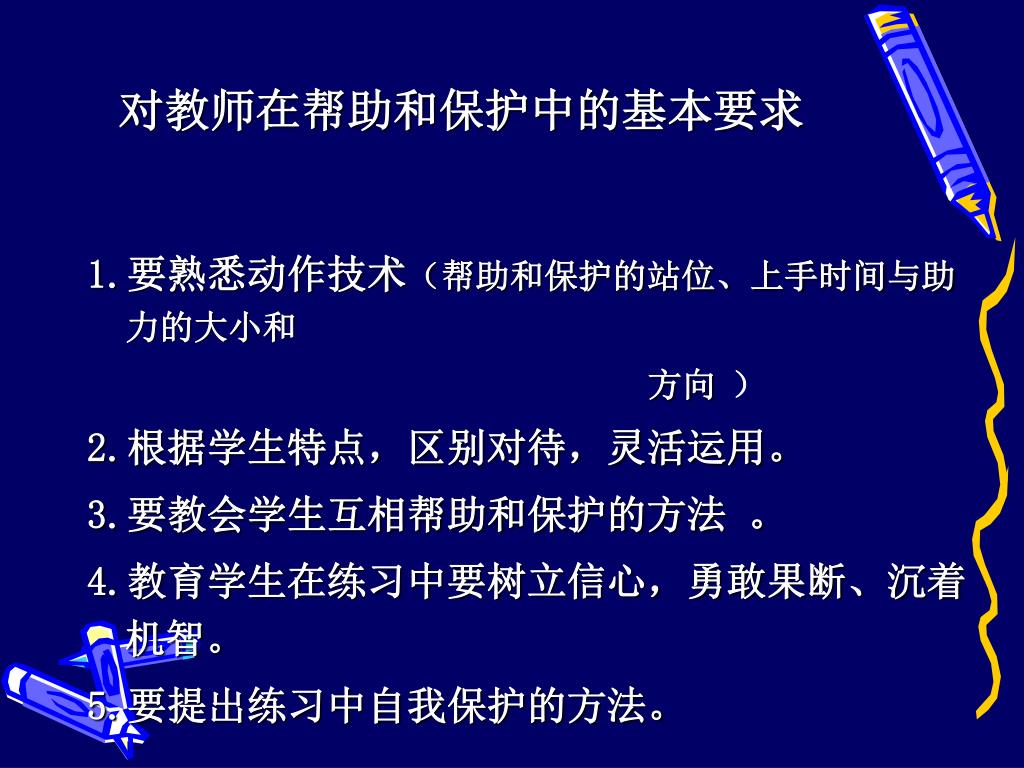 对教师在帮助和保护中的基本要求

1. 要熟悉动作技术（帮助和保护的站位、上手时间与助力的大小和

方向 ）

2. 根据学生特点，区别对待，灵活运用。

3. 要教会学生互相帮助和保护的方法 。

4. 教育学生在练习中要树立信心，勇敢果断、沉着机智。

5. 要提出练习中自我保护的方法。